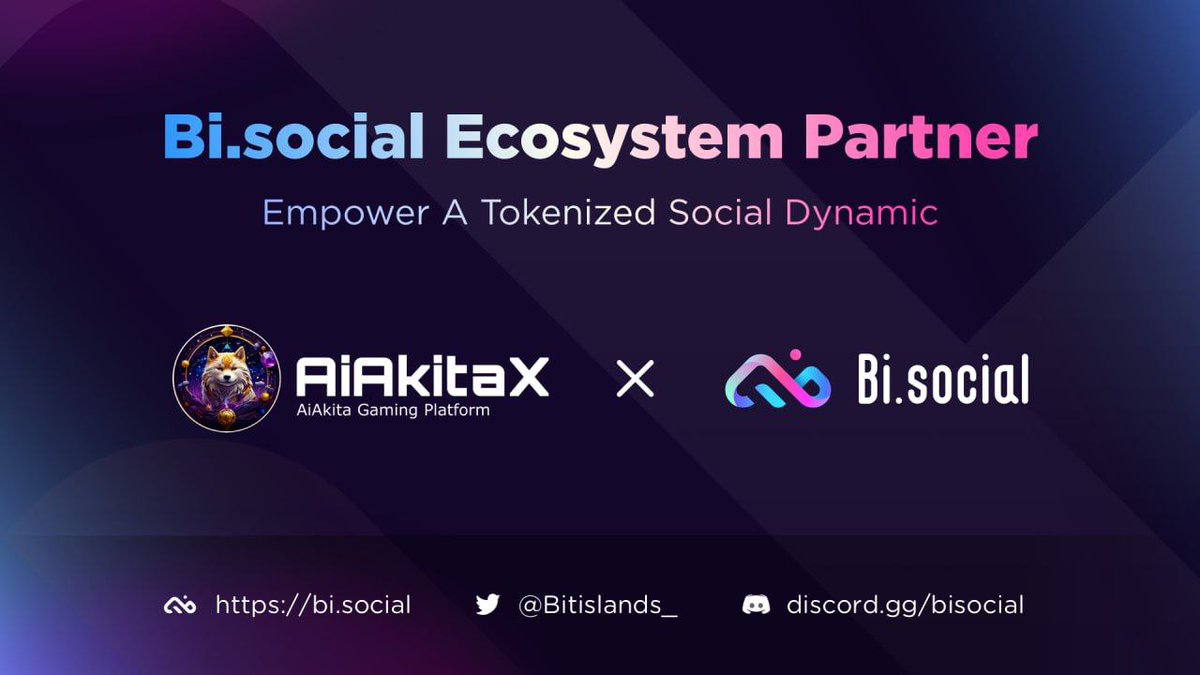 Bi.social Ecosystem Partner

Empower A Tokenized Social Dynamic

AiAkitaX
AiAkita Gaming Platform

×

Bi.social

https://bi.social @Bitislands_ discord.gg/bisocial